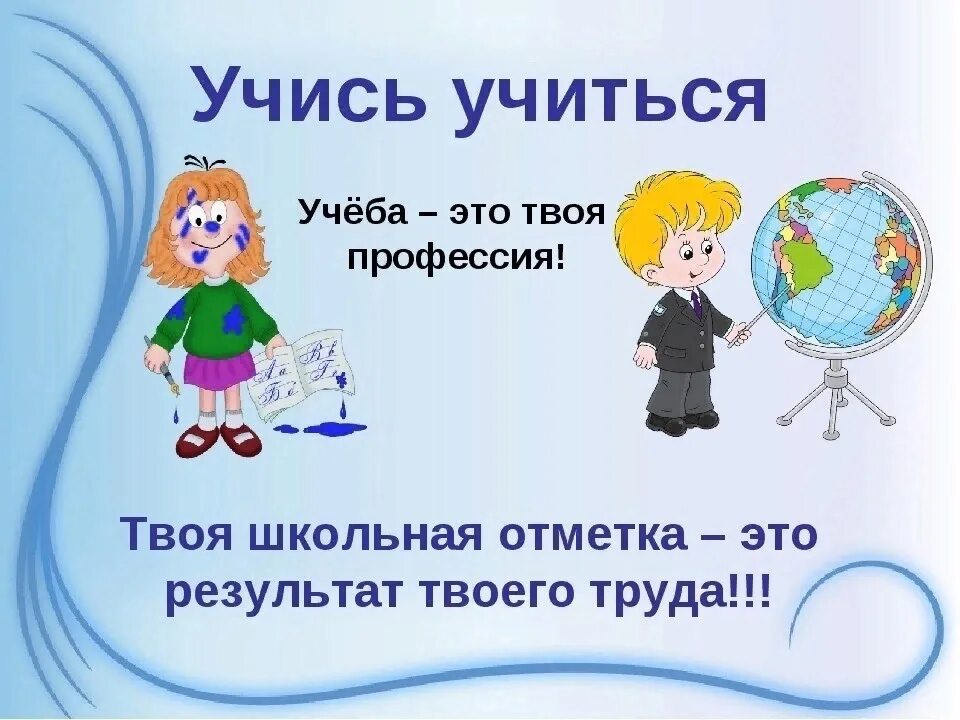 Учись учиться

Учёба – это твоя профессия!

Твоя школьная отметка – это результат твоего труда!!!